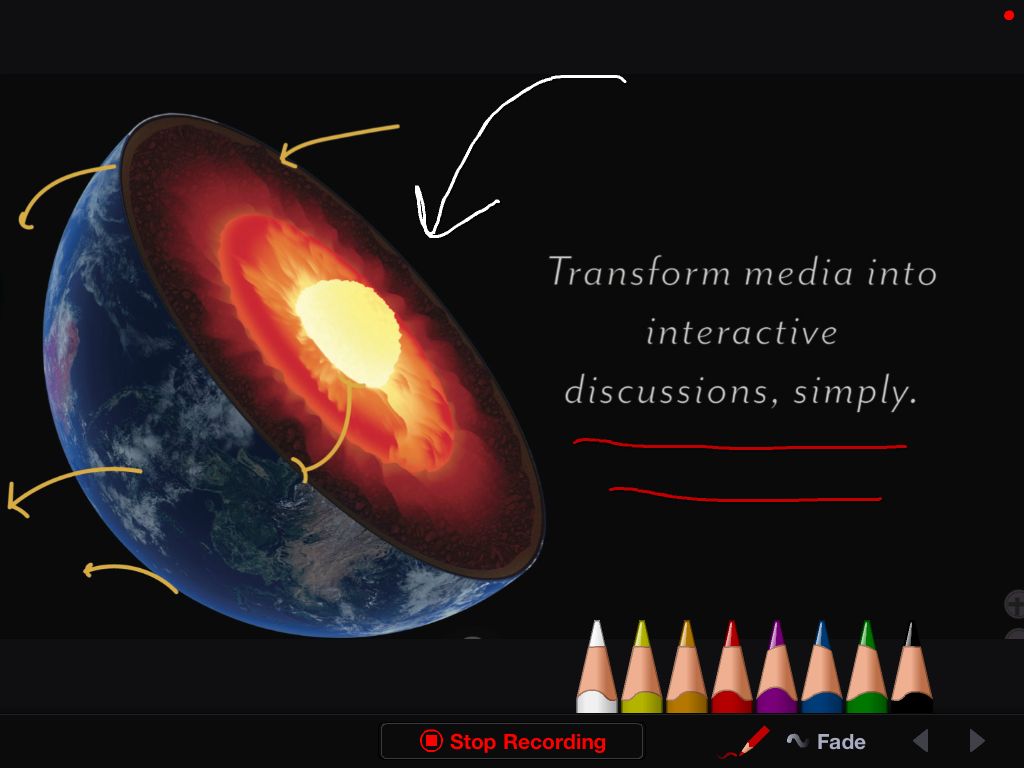 Transform media into interactive discussions, simply.

Stop Recording

Fade